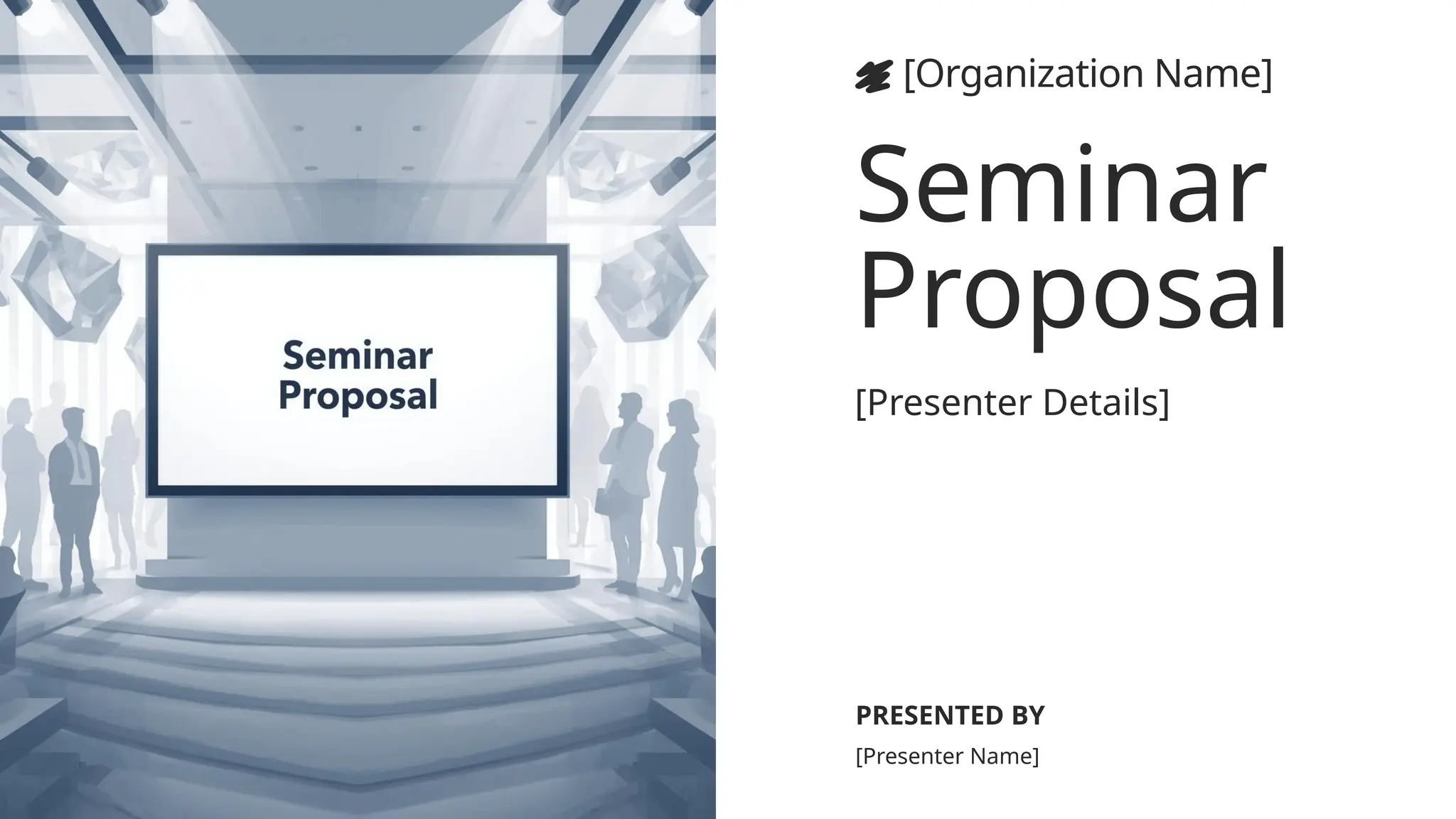 Seminar Proposal

[Organization Name]

Seminar Proposal

[Presenter Details]

PRESENTED BY

[Presenter Name]